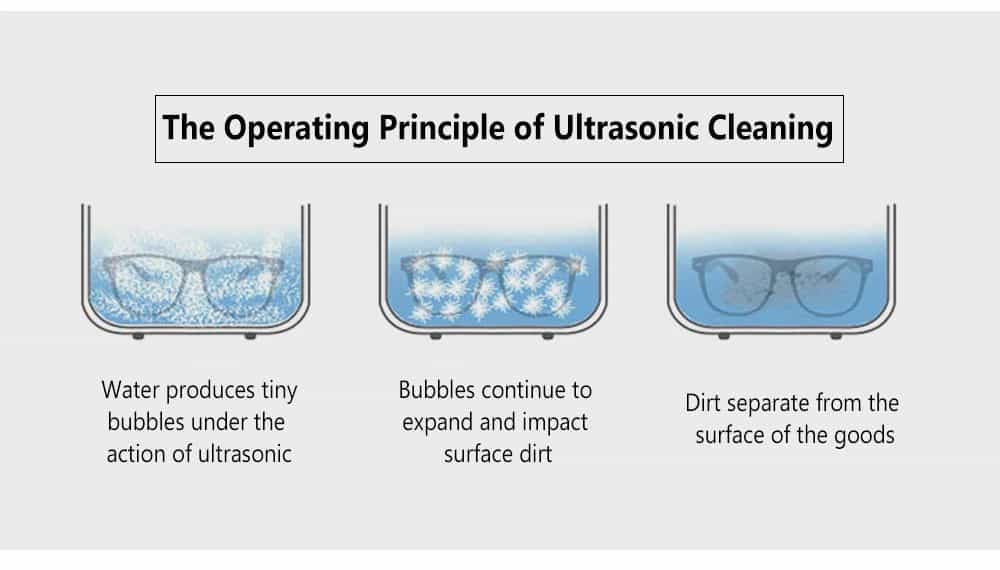 The Operating Principle of Ultrasonic Cleaning

Water produces tiny bubbles under the action of ultrasonic

Bubbles continue to expand and impact surface dirt

Dirt separate from the surface of the goods